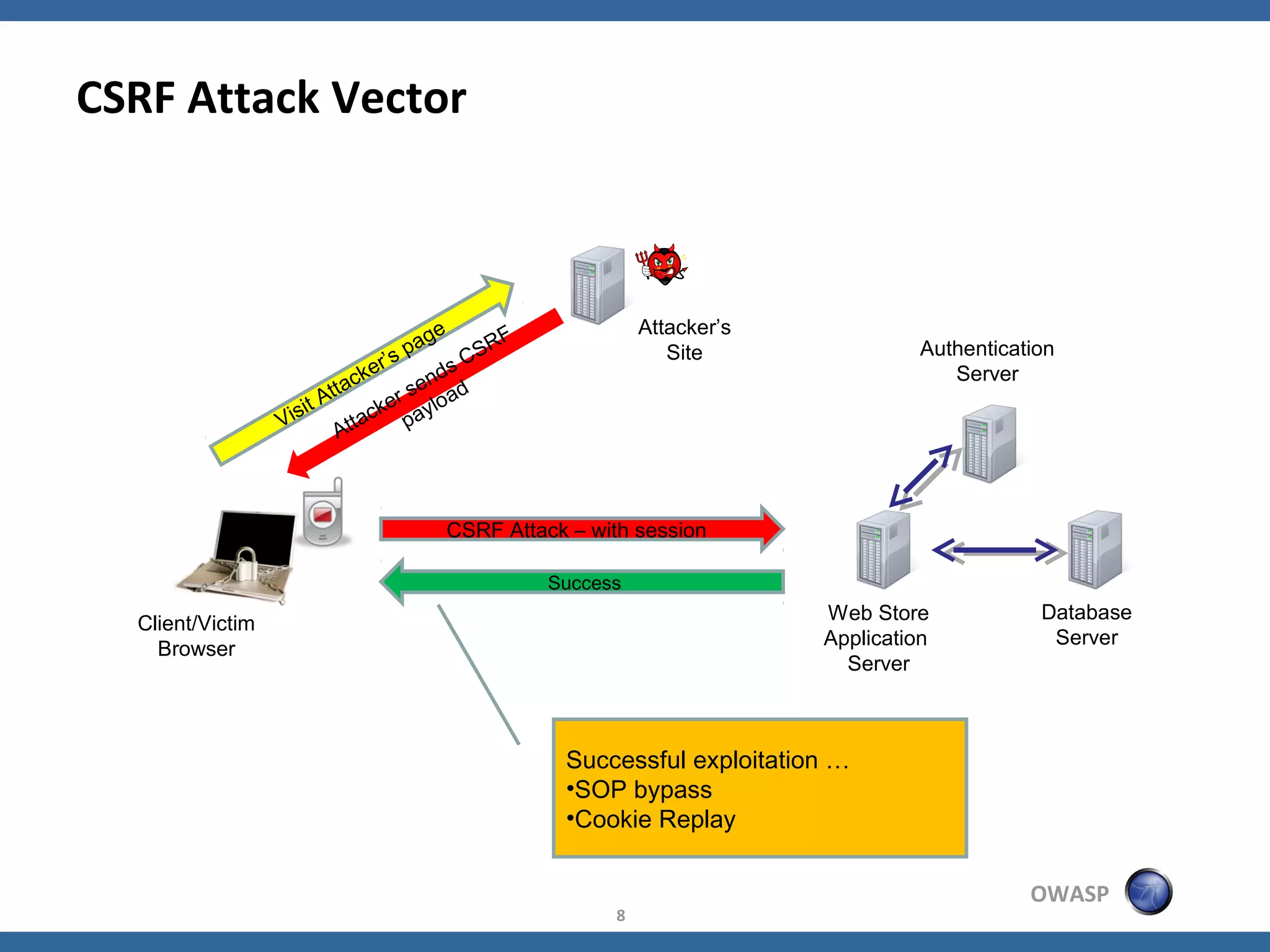 CSRF Attack Vector

Visit Attacker's page

Attacker sends CSRF payload

Attacker's Site

Authentication Server

CSRF Attack – with session

Success

Client/Victim Browser

Web Store Application Server

Database Server

Successful exploitation …
•SOP bypass
•Cookie Replay

OWASP

8